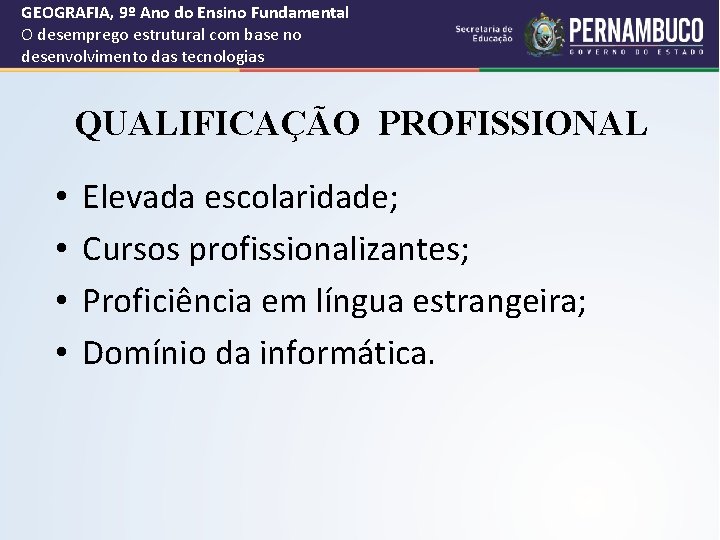 GEOGRAFIA, 9º Ano do Ensino Fundamental
O desemprego estrutural com base no desenvolvimento das tecnologias

Secretaria de Educação
PERNAMBUCO
GOVERNO DO ESTADO

QUALIFICAÇÃO PROFISSIONAL

• Elevada escolaridade;
• Cursos profissionalizantes;
• Proficiência em língua estrangeira;
• Domínio da informática.